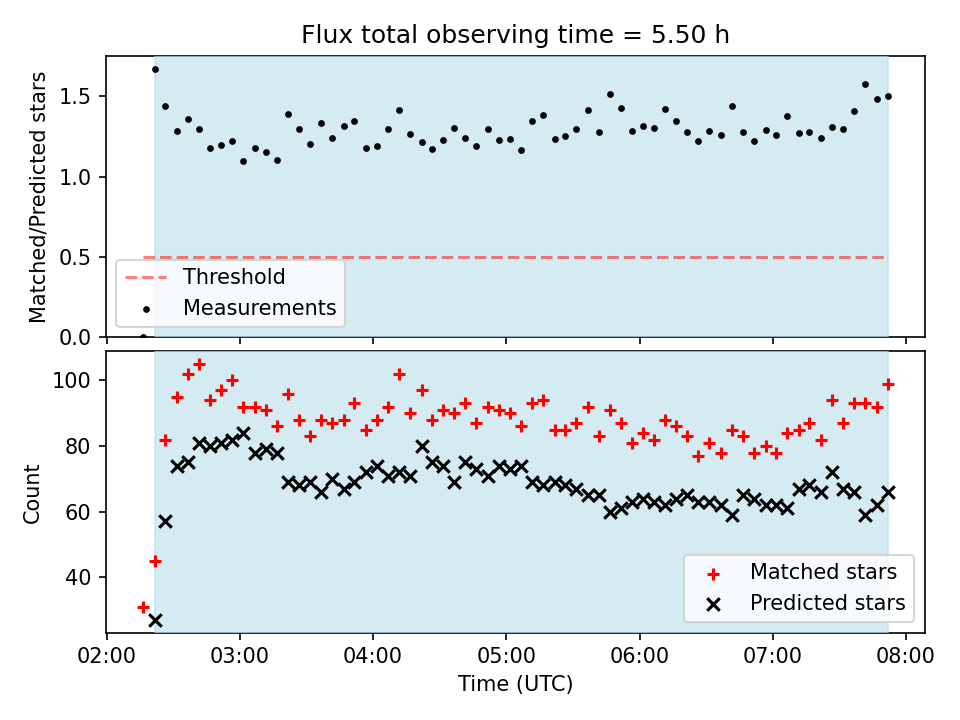 Flux total observing time = 5.50 h

Matched/Predicted stars

1.5
1.0
0.5
0.0

Threshold
Measurements

Count

100
80
60
40

Matched stars
Predicted stars

02:00 03:00 04:00 05:00 06:00 07:00 08:00
Time (UTC)